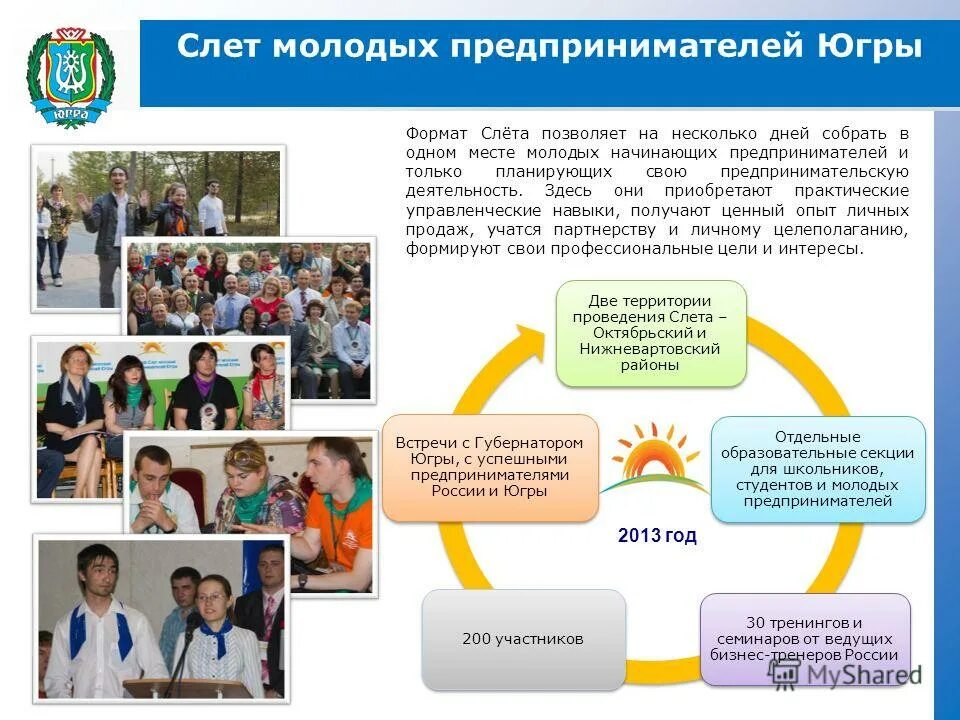 ЮГРА

Слет молодых предпринимателей Югры

Формат Слёта позволяет на несколько дней собрать в одном месте молодых начинающих предпринимателей и только планирующих свою предпринимательскую деятельность. Здесь они приобретают практические управленческие навыки, получают ценный опыт личных продаж, учатся партнерству и личному целеполаганию, формируют свои профессиональные цели и интересы.

Две территории проведения Слета – Октябрьский и Нижневартовский районы

Отдельные образовательные секции для школьников, студентов и молодых предпринимателей

30 тренингов и семинаров от ведущих бизнес-тренеров России

200 участников

Встречи с Губернатором Югры, с успешными предпринимателями России и Югры

2013 год

MyShared